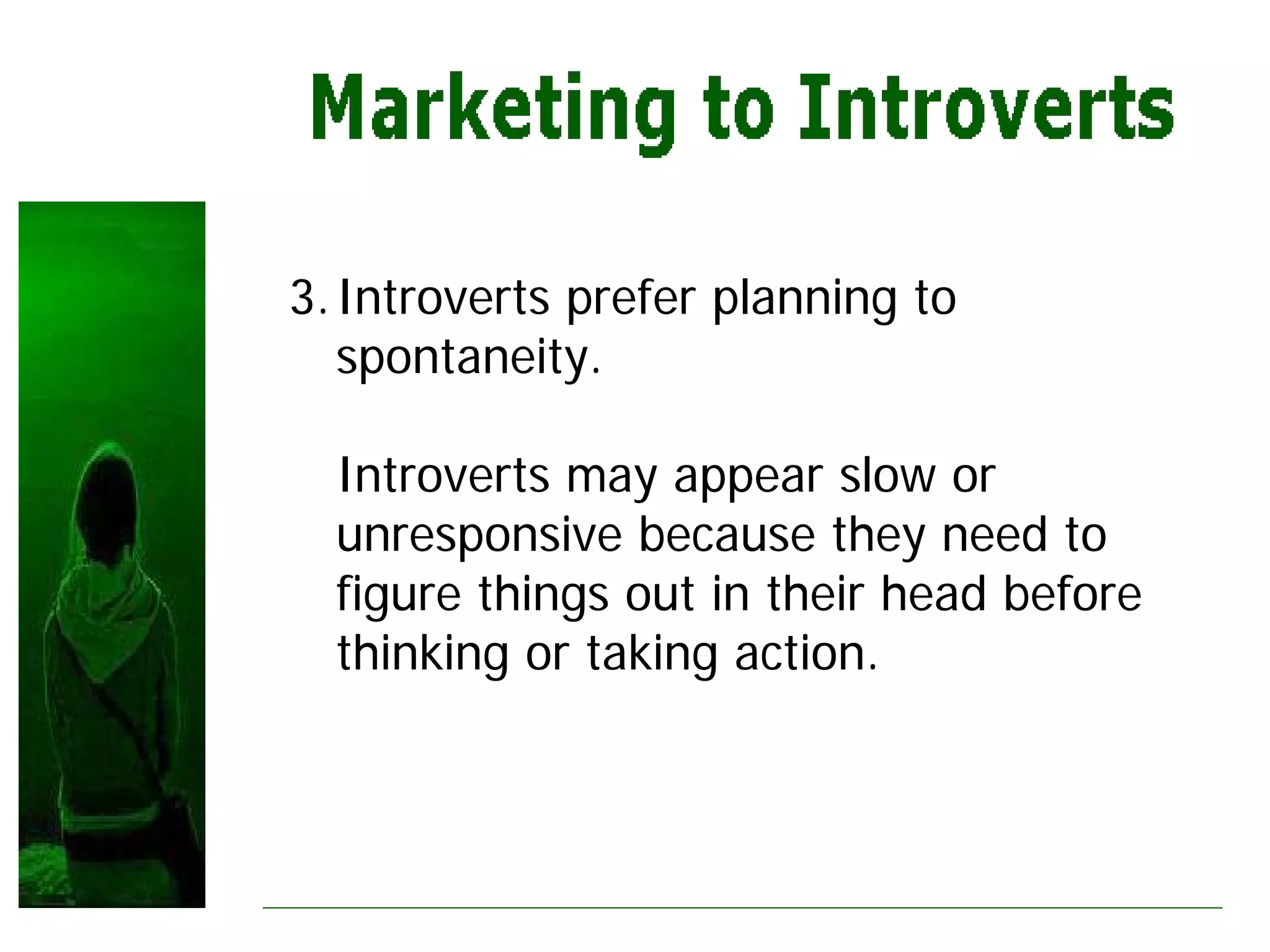 Marketing to Introverts

3. Introverts prefer planning to spontaneity.

Introverts may appear slow or unresponsive because they need to figure things out in their head before thinking or taking action.